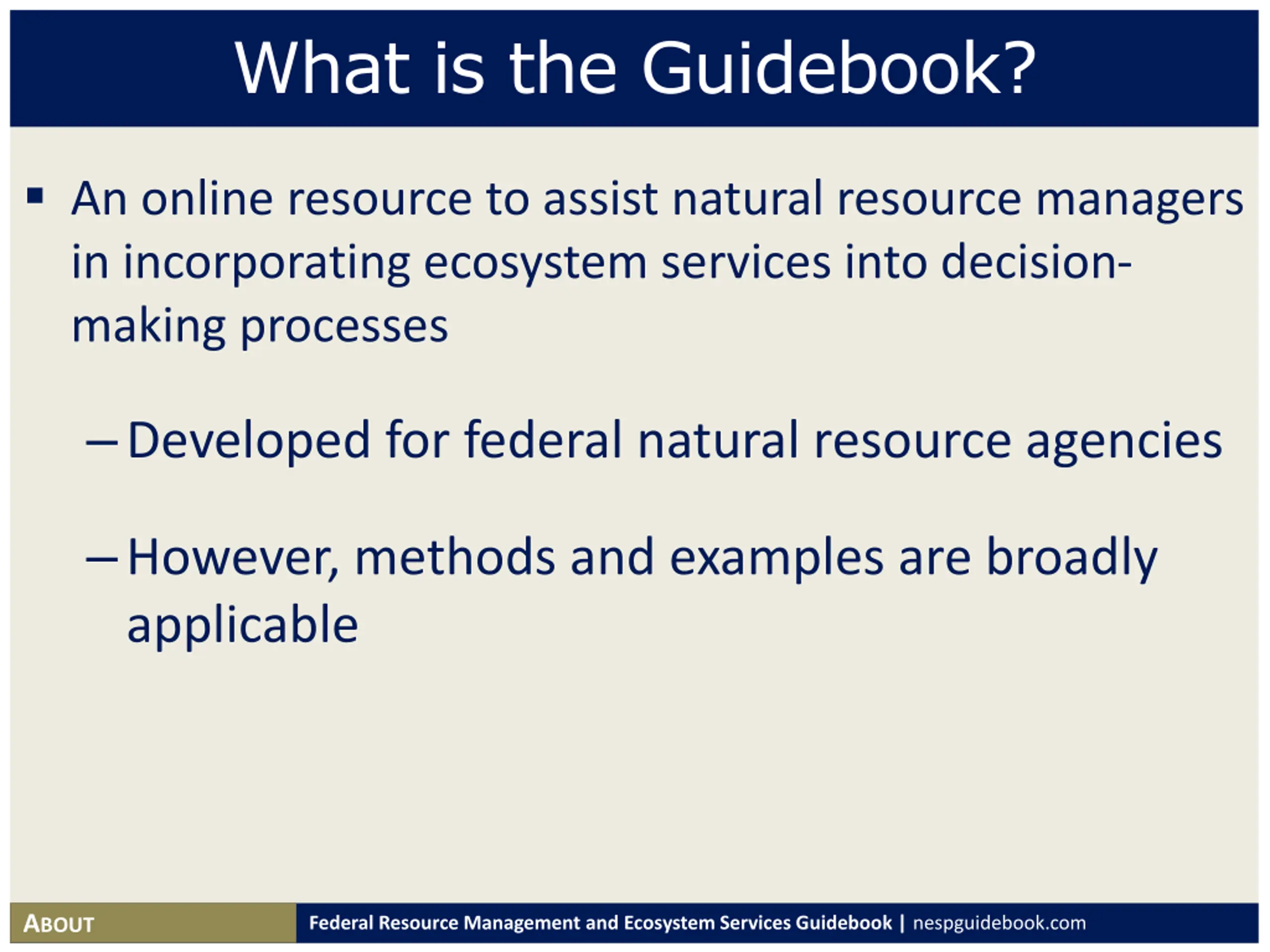 What is the Guidebook?

▪ An online resource to assist natural resource managers in incorporating ecosystem services into decision-making processes

– Developed for federal natural resource agencies

– However, methods and examples are broadly applicable

ABOUT

Federal Resource Management and Ecosystem Services Guidebook | nespguidebook.com